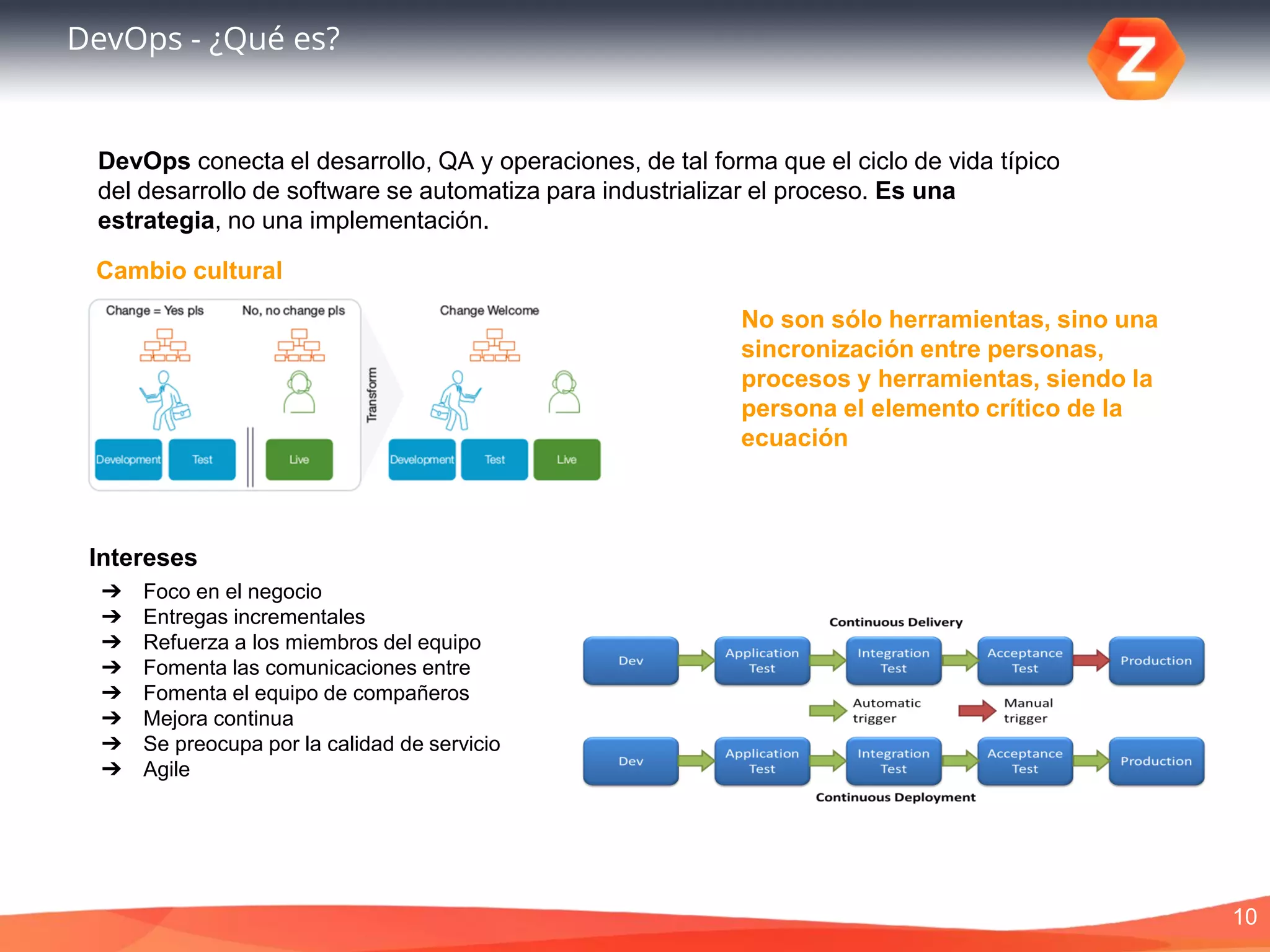 DevOps - ¿Qué es?

Z

DevOps conecta el desarrollo, QA y operaciones, de tal forma que el ciclo de vida típico del desarrollo de software se automatiza para industrializar el proceso. Es una estrategia, no una implementación.

Cambio cultural

Change = Yes pls
No, no change pls
Development
Test
Live
Transform
Change Welcome
Development
Test
Live

No son sólo herramientas, sino una sincronización entre personas, procesos y herramientas, siendo la persona el elemento crítico de la ecuación

Intereses
➔ Foco en el negocio
➔ Entregas incrementales
➔ Refuerza a los miembros del equipo
➔ Fomenta las comunicaciones entre
➔ Fomenta el equipo de compañeros
➔ Mejora continua
➔ Se preocupa por la calidad de servicio
➔ Agile

Continuous Delivery
Dev
Application Test
Integration Test
Acceptance Test
Production
Automatic trigger
Manual trigger
Dev
Application Test
Integration Test
Acceptance Test
Production
Continuous Deployment

10